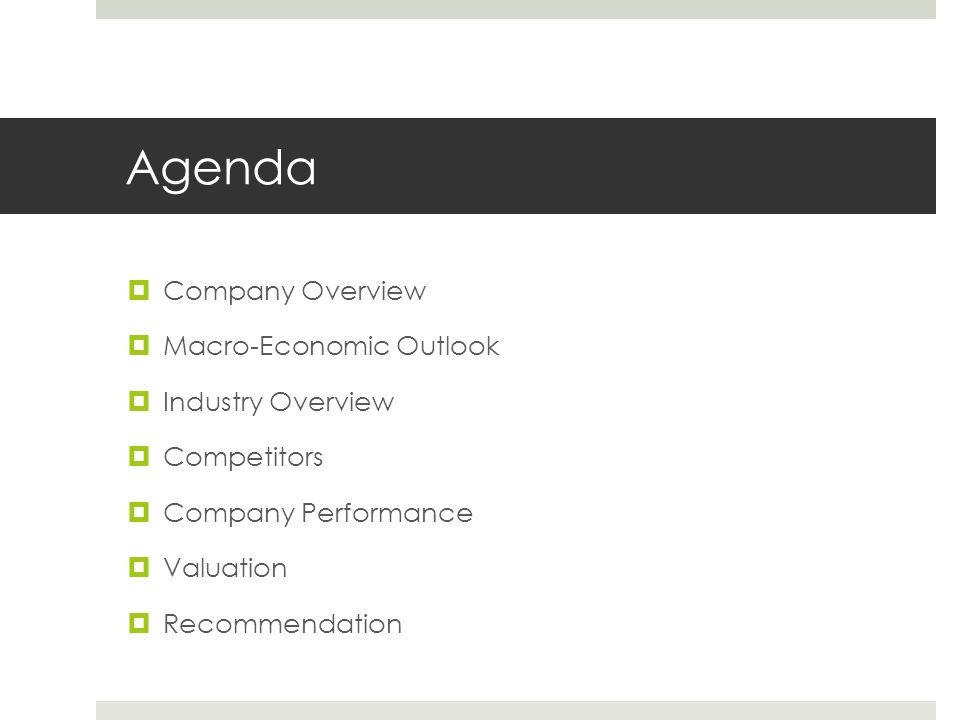 Agenda

Company Overview
Macro-Economic Outlook
Industry Overview
Competitors
Company Performance
Valuation
Recommendation